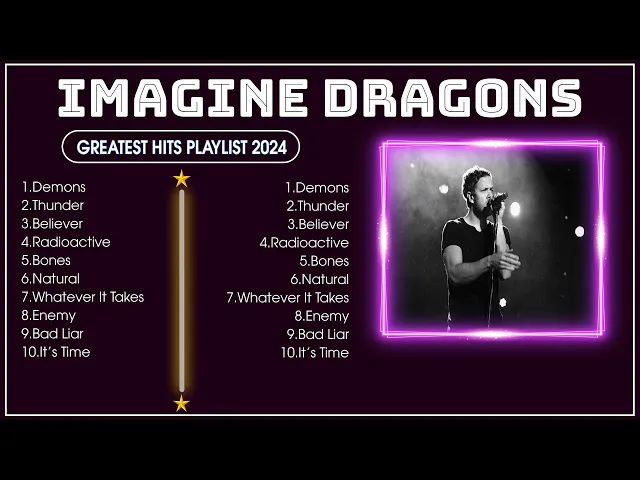 IMAGINE DRAGONS

GREATEST HITS PLAYLIST 2024

1.Demons
2.Thunder
3.Believer
4.Radioactive
5.Bones
6.Natural
7.Whatever It Takes
8.Enemy
9.Bad Liar
10.It's Time

1.Demons
2.Thunder
3.Believer
4.Radioactive
5.Bones
6.Natural
7.Whatever It Takes
8.Enemy
9.Bad Liar
10.It's Time